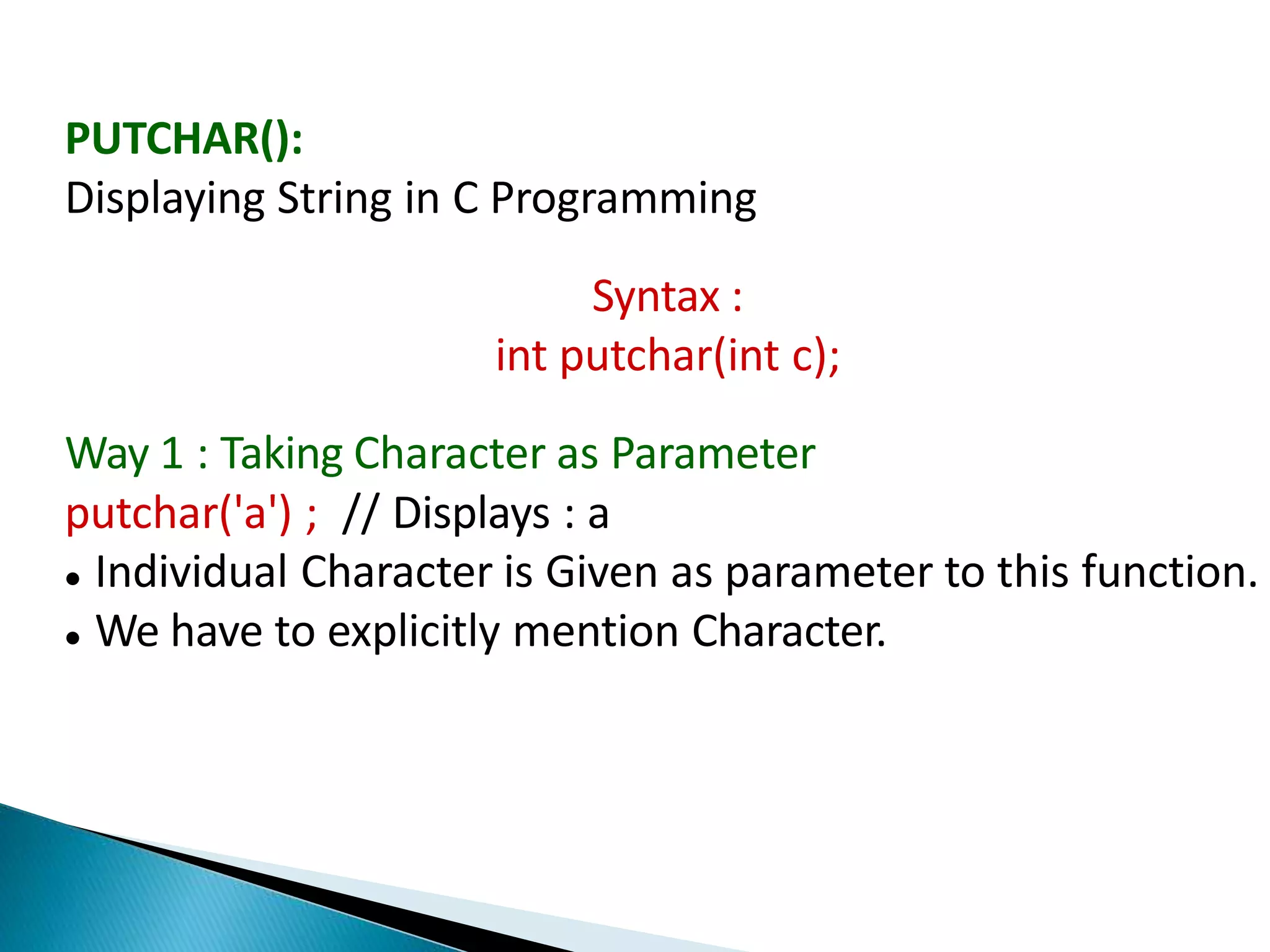 PUTCHAR():
Displaying String in C Programming

Syntax :
int putchar(int c);

Way 1 : Taking Character as Parameter
putchar('a') ; // Displays : a
• Individual Character is Given as parameter to this function.
• We have to explicitly mention Character.